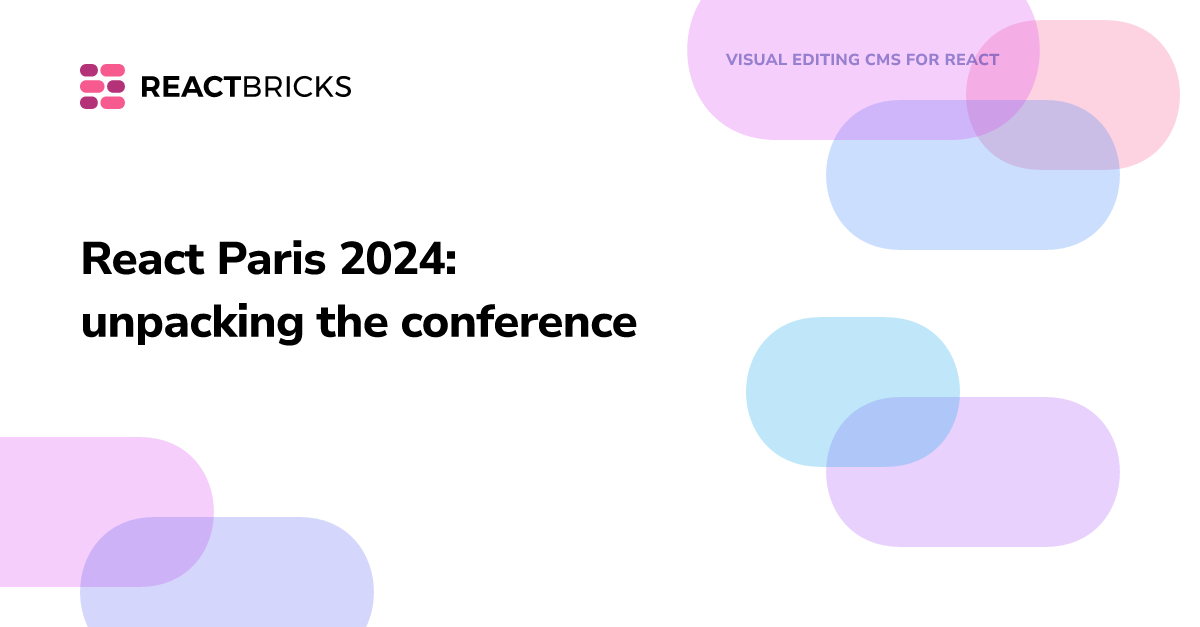 REACTBRICKS

VISUAL EDITING CMS FOR REACT

React Paris 2024: unpacking the conference